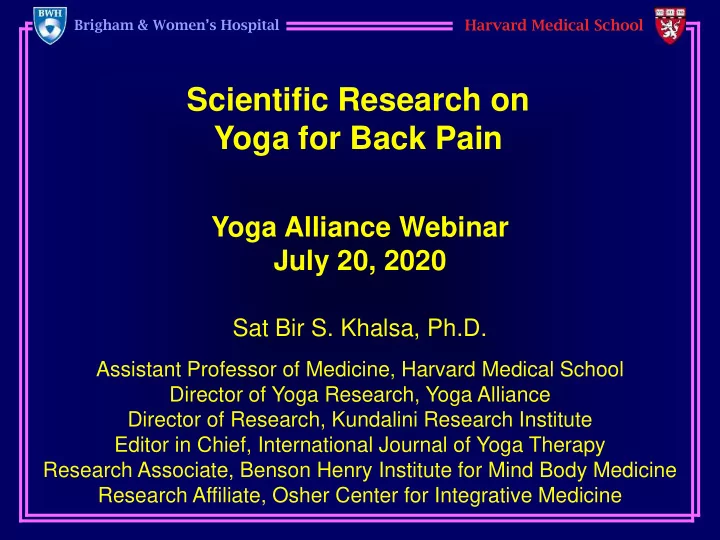 BWH Brigham & Women's Hospital

Harvard Medical School

Scientific Research on Yoga for Back Pain

Yoga Alliance Webinar
July 20, 2020

Sat Bir S. Khalsa, Ph.D.

Assistant Professor of Medicine, Harvard Medical School
Director of Yoga Research, Yoga Alliance
Director of Research, Kundalini Research Institute
Editor in Chief, International Journal of Yoga Therapy
Research Associate, Benson Henry Institute for Mind Body Medicine
Research Affiliate, Osher Center for Integrative Medicine